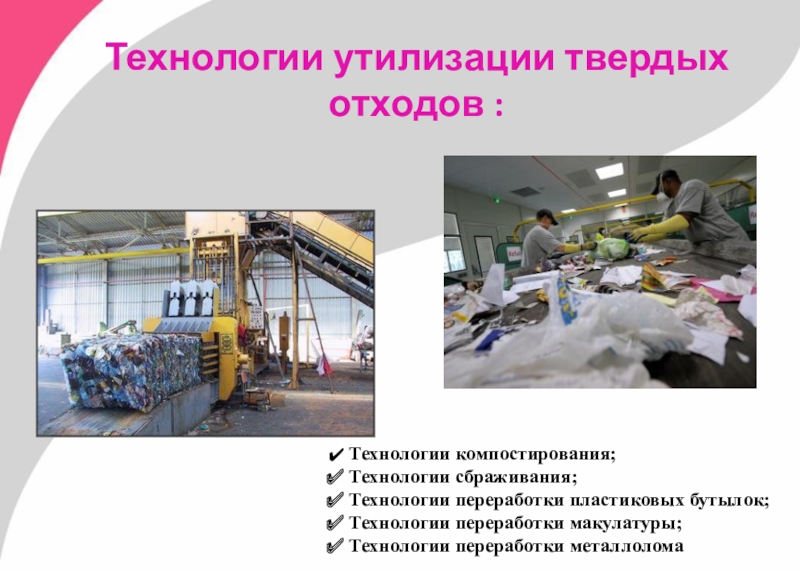 Технологии утилизации твердых отходов :

✔ Технологии компостирования;
✔ Технологии сбраживания;
✔ Технологии переработки пластиковых бутылок;
✔ Технологии переработки макулатуры;
✔ Технологии переработки металлолома